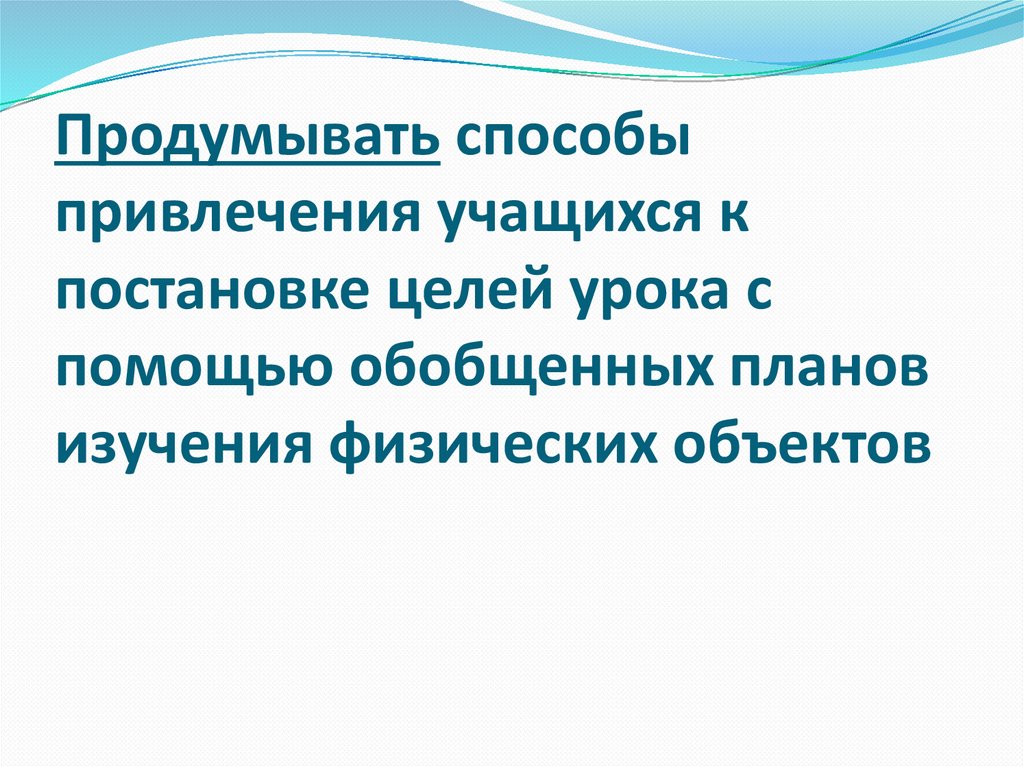 Продумывать способы привлечения учащихся к постановке целей урока с помощью обобщенных планов изучения физических объектов